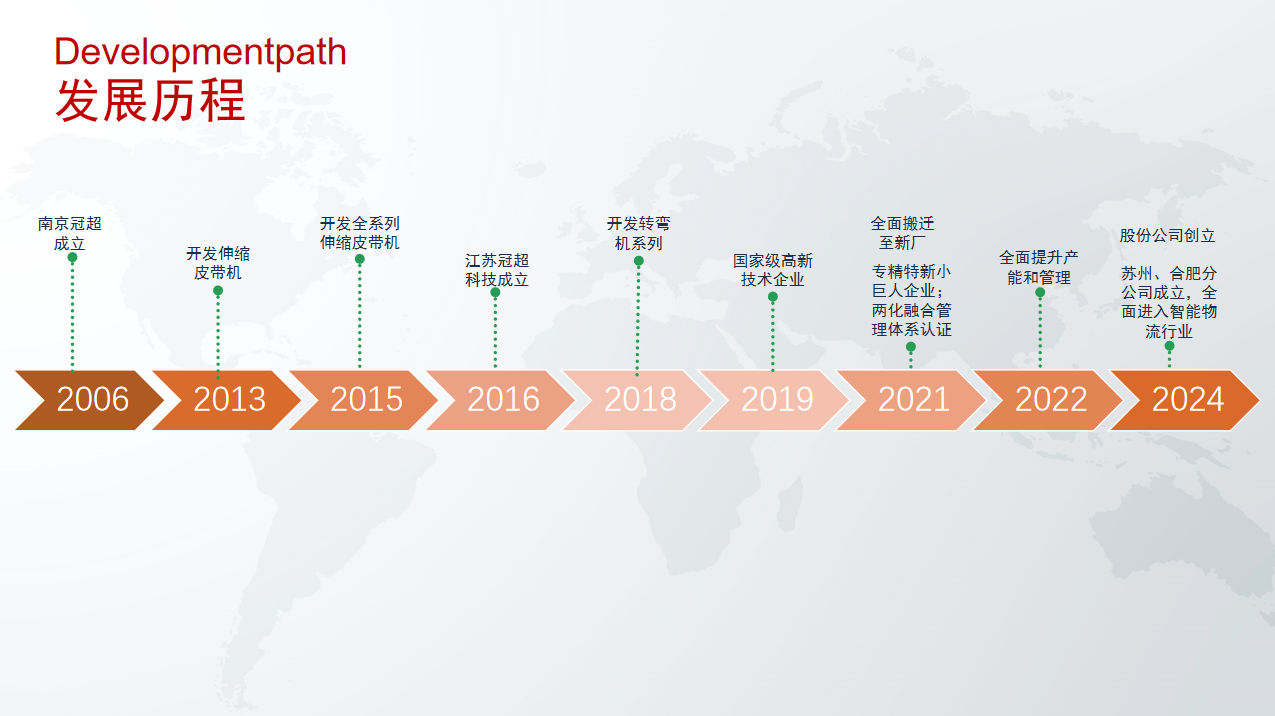 Developmentpath
发展历程

南京冠超成立

开发伸缩皮带机

开发全系列伸缩皮带机

江苏冠超科技成立

开发转弯机系列

国家级高新技术企业

全面搬迁至新厂

专精特新小巨人企业；两化融合管理体系认证

全面提升产能和管理

股份公司创立

苏州、合肥分公司成立，全面进入智能物流行业

2006 2013 2015 2016 2018 2019 2021 2022 2024